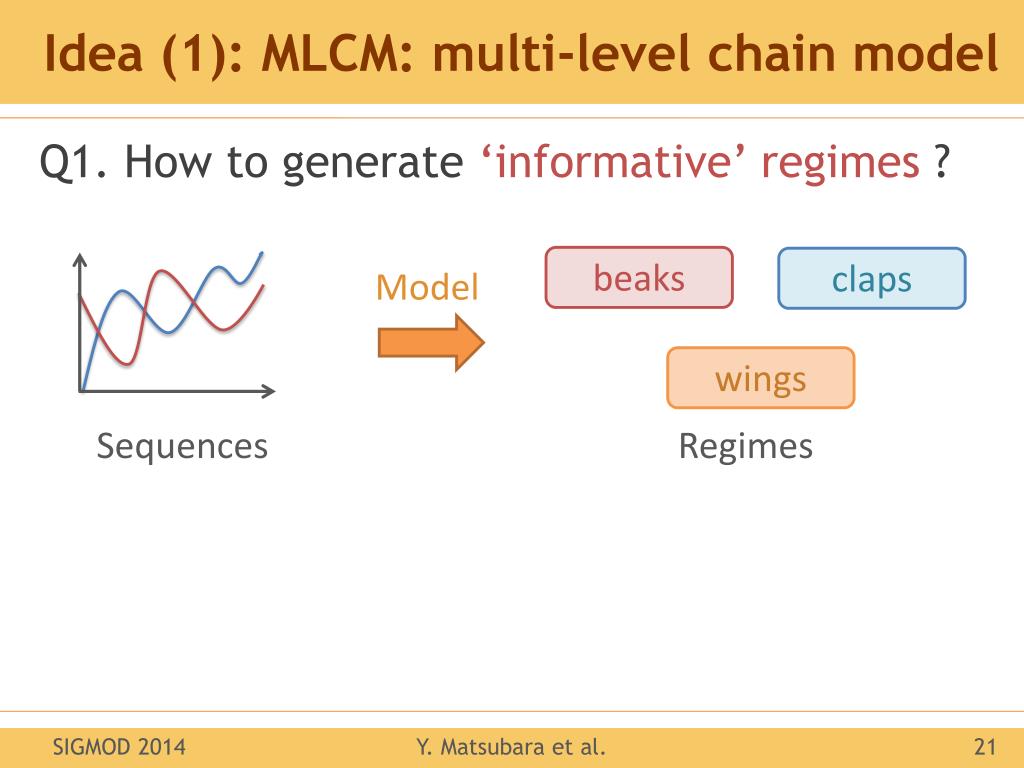 Idea (1): MLCM: multi-level chain model

Q1. How to generate ‘informative’ regimes ?

Model

beaks

claps

wings

Sequences

Regimes

SIGMOD 2014

Y. Matsubara et al.

21